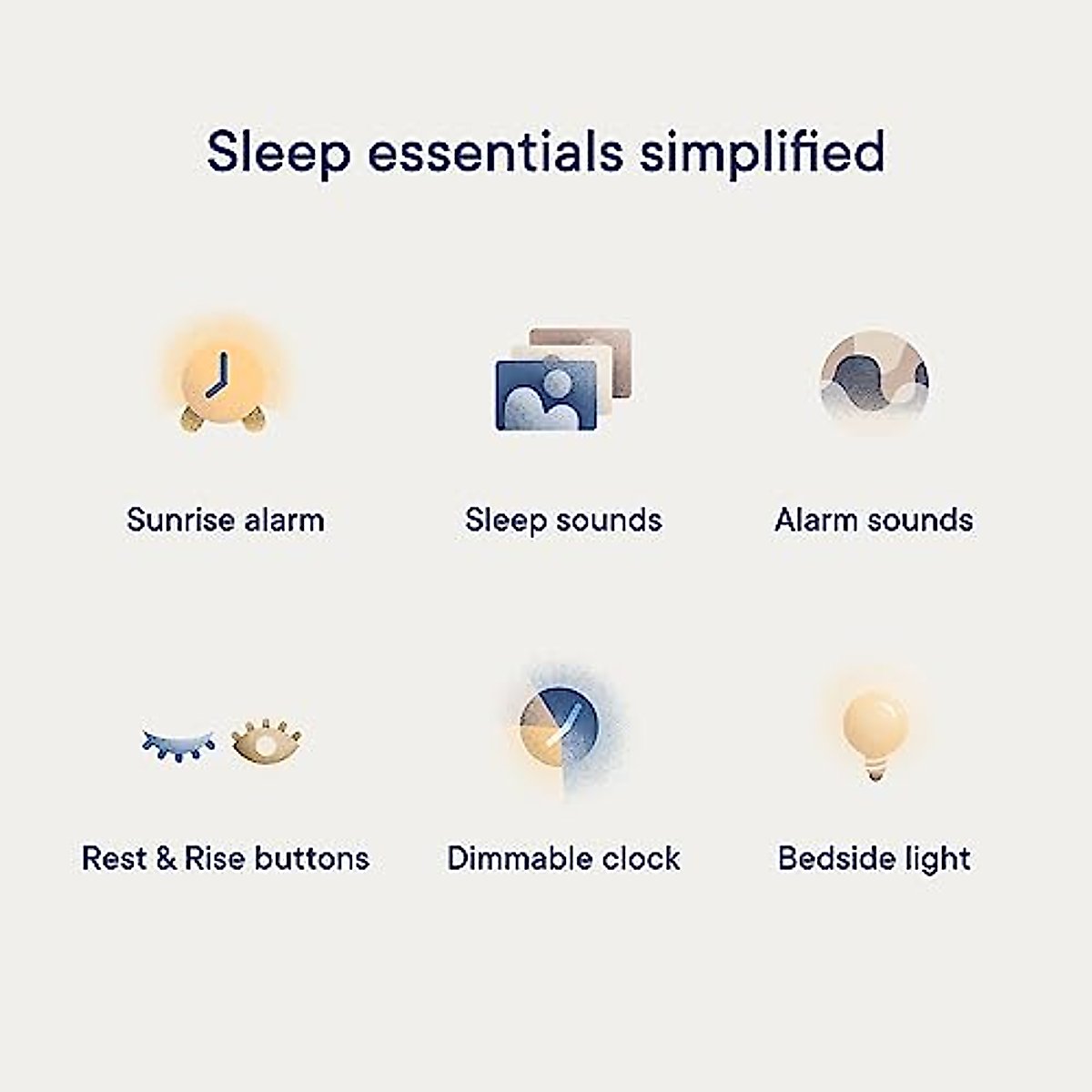 Sleep essentials simplified

Sunrise alarm

Sleep sounds

Alarm sounds

Rest & Rise buttons

Dimmable clock

Bedside light